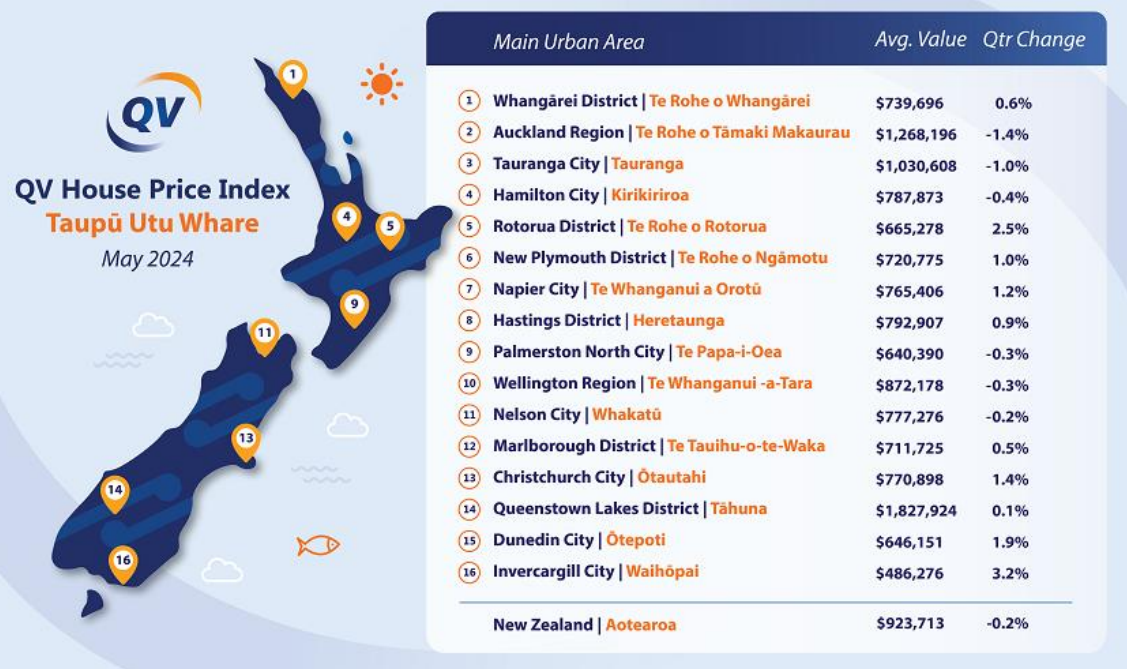 QV

QV House Price Index
Taupū Utu Whare
May 2024

1
4
5
9
11
13
14
16

| | Main Urban Area | Avg. Value | Qtr Change |
|---|---|---|---|
| 1 | Whangārei District \| Te Rohe o Whangārei | \$739,696 | 0.6% |
| 2 | Auckland Region \| Te Rohe o Tāmaki Makaurau | \$1,268,196 | -1.4% |
| 3 | Tauranga City \| Tauranga | \$1,030,608 | -1.0% |
| 4 | Hamilton City \| Kirikiriroa | \$787,873 | -0.4% |
| 5 | Rotorua District \| Te Rohe o Rotorua | \$665,278 | 2.5% |
| 6 | New Plymouth District \| Te Rohe o Ngāmotu | \$720,775 | 1.0% |
| 7 | Napier City \| Te Whanganui a Orotū | \$765,406 | 1.2% |
| 8 | Hastings District \| Heretaunga | \$792,907 | 0.9% |
| 9 | Palmerston North City \| Te Papa-i-Oea | \$640,390 | -0.3% |
| 10 | Wellington Region \| Te Whanganui -a-Tara | \$872,178 | -0.3% |
| 11 | Nelson City \| Whakatū | \$777,276 | -0.2% |
| 12 | Marlborough District \| Te Tauihu-o-te-Waka | \$711,725 | 0.5% |
| 13 | Christchurch City \| Ōtautahi | \$770,898 | 1.4% |
| 14 | Queenstown Lakes District \| Tāhuna | \$1,827,924 | 0.1% |
| 15 | Dunedin City \| Ōtepoti | \$646,151 | 1.9% |
| 16 | Invercargill City \| Waihōpai | \$486,276 | 3.2% |
| | New Zealand \| Aotearoa | \$923,713 | -0.2% |